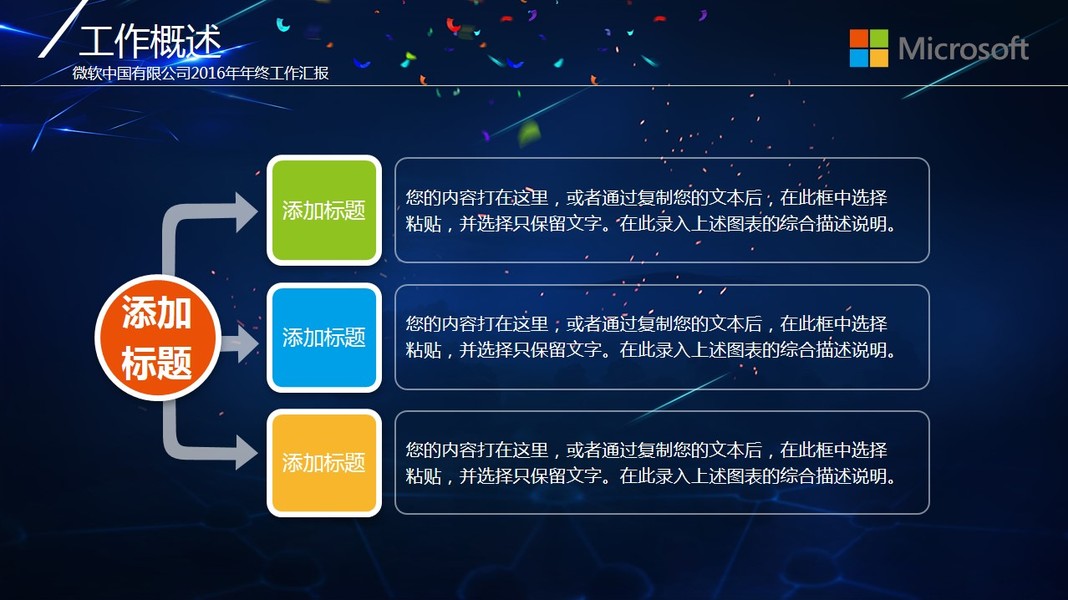 工作概述
微软中国有限公司2016年年终工作汇报

Microsoft

添加标题

添加标题

您的内容打在这里，或者通过复制您的文本后，在此框中选择粘贴，并选择只保留文字。在此录入上述图表的综合描述说明。

添加标题

您的内容打在这里，或者通过复制您的文本后，在此框中选择粘贴，并选择只保留文字。在此录入上述图表的综合描述说明。

添加标题

您的内容打在这里，或者通过复制您的文本后，在此框中选择粘贴，并选择只保留文字。在此录入上述图表的综合描述说明。